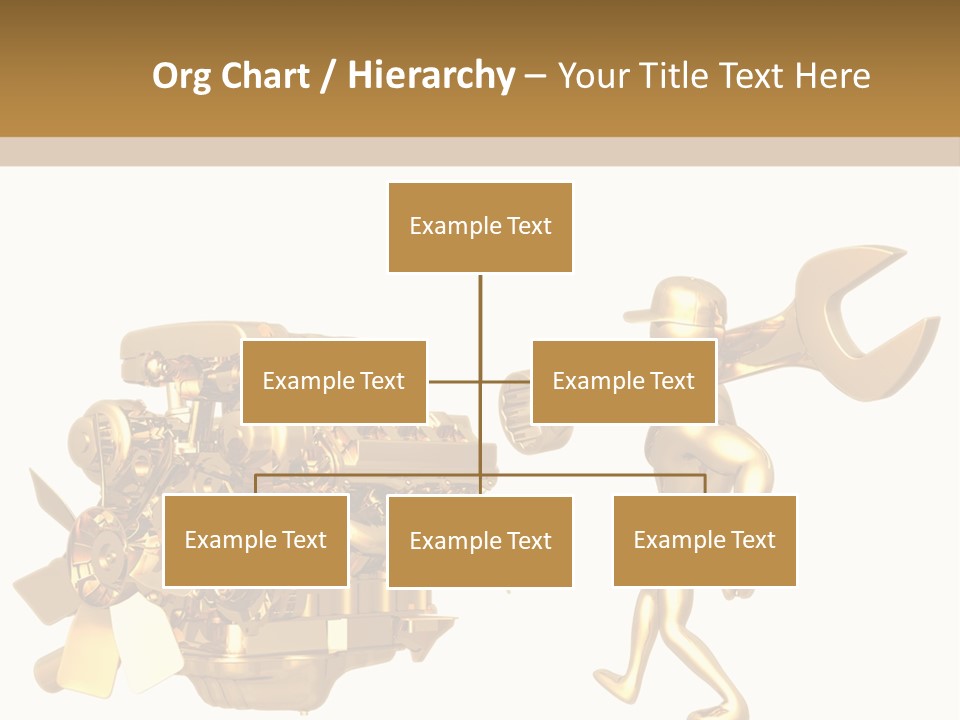 Org Chart / Hierarchy – Your Title Text Here

Example Text

Example Text

Example Text

Example Text

Example Text

Example Text